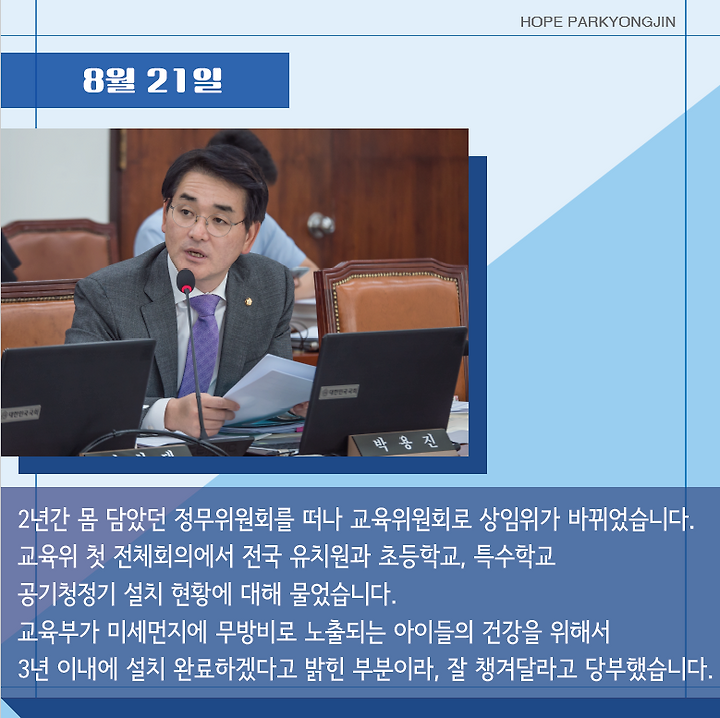 HOPE PARKYONGJIN

8월 21일

대한민국국회

대한민국국회

박 용 진

2년간 몸 담았던 정무위원회를 떠나 교육위원회로 상임위가 바뀌었습니다.
교육위 첫 전체회의에서 전국 유치원과 초등학교, 특수학교
공기청정기 설치 현황에 대해 물었습니다.
교육부가 미세먼지에 무방비로 노출되는 아이들의 건강을 위해서
3년 이내에 설치 완료하겠다고 밝힌 부분이라, 잘 챙겨달라고 당부했습니다.